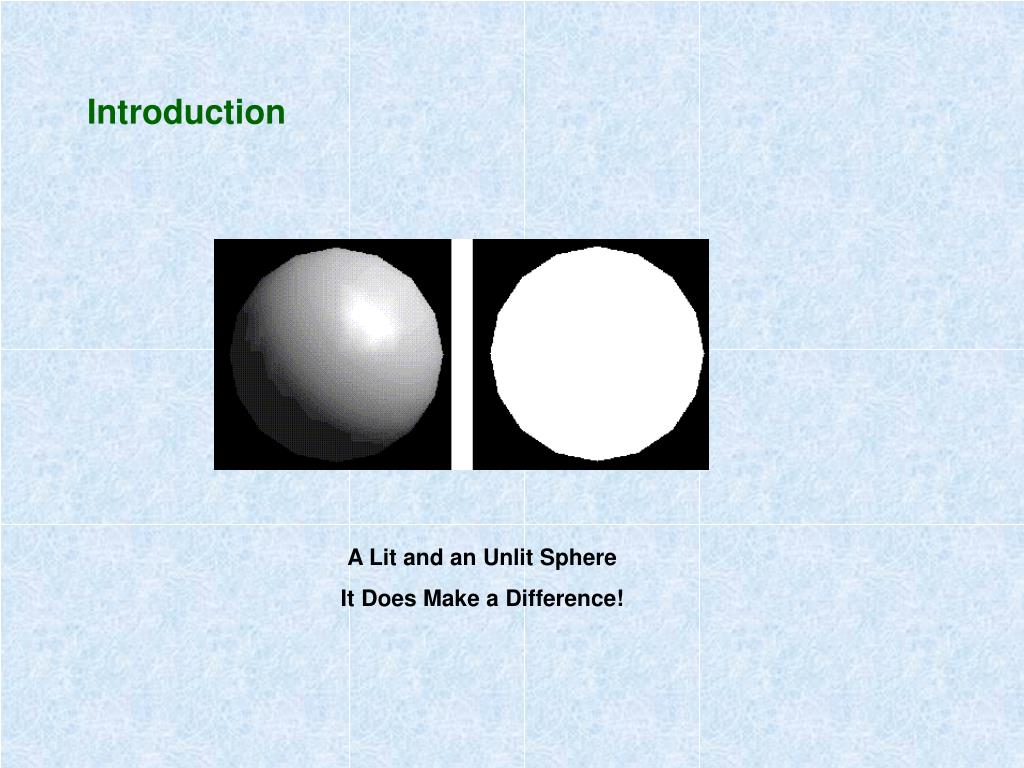 Introduction

A Lit and an Unlit Sphere

It Does Make a Difference!